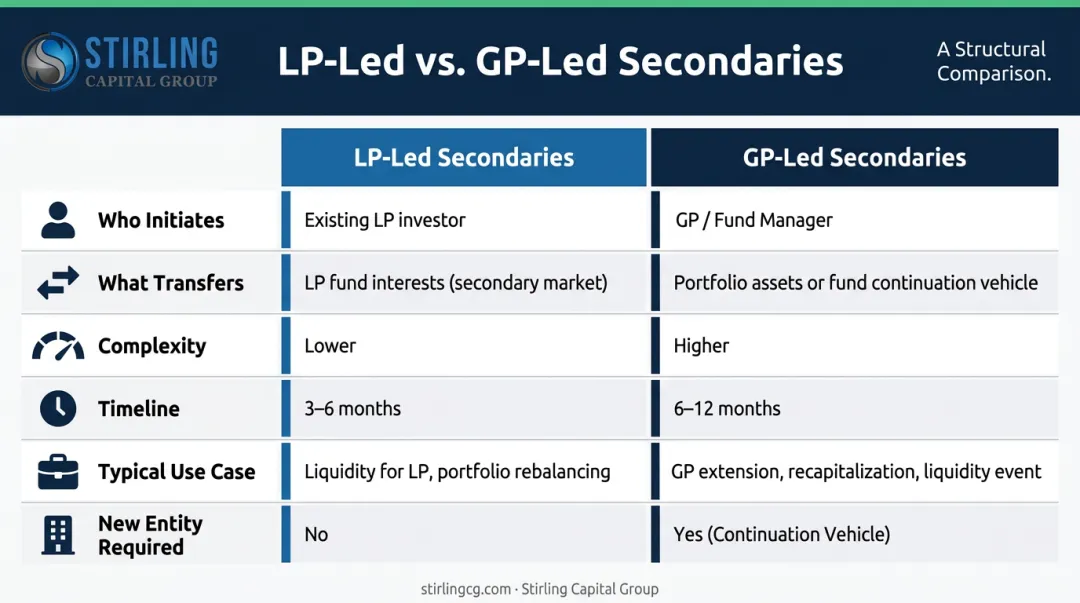 STIRLING
CAPITAL GROUP

LP-Led vs. GP-Led Secondaries

A Structural Comparison.

| | LP-Led Secondaries | GP-Led Secondaries |
|---|---|---|
| Who Initiates | Existing LP investor | GP / Fund Manager |
| What Transfers | LP fund interests (secondary market) | Portfolio assets or fund continuation vehicle |
| Complexity | Lower | Higher |
| Timeline | 3–6 months | 6–12 months |
| Typical Use Case | Liquidity for LP, portfolio rebalancing | GP extension, recapitalization, liquidity event |
| New Entity Required | No | Yes (Continuation Vehicle) |

stirlingcg.com · Stirling Capital Group